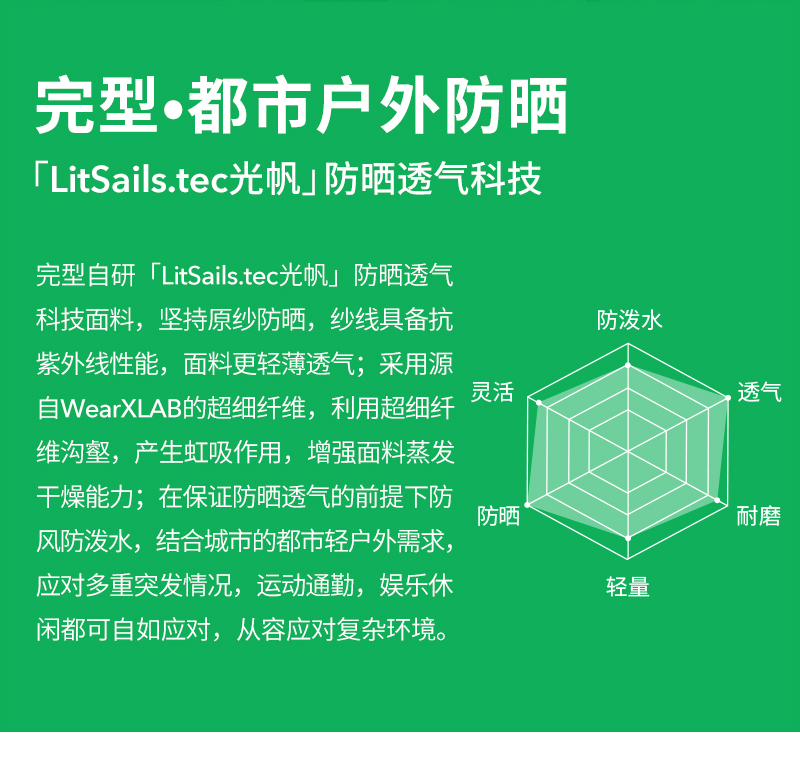 完型•都市户外防晒

「LitSails.tec光帆」防晒透气科技

完型自研「LitSails.tec光帆」防晒透气科技面料，坚持原纱防晒，纱线具备抗紫外线性能，面料更轻薄透气；采用源自WearXLAB的超细纤维，利用超细纤维沟壑，产生虹吸作用，增强面料蒸发干燥能力；在保证防晒透气的前提下防风防泼水，结合城市的都市轻户外需求，应对多重突发情况，运动通勤，娱乐休闲都可自如应对，从容应对复杂环境。

防泼水
透气
耐磨
轻量
防晒
灵活